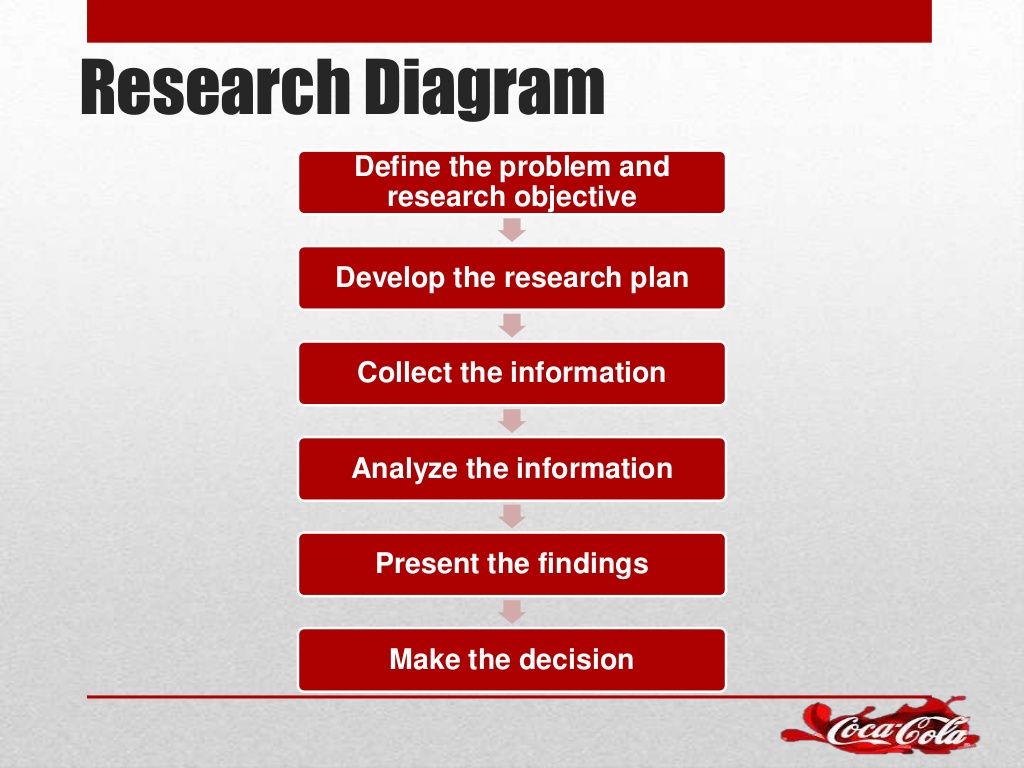 Research Diagram

Define the problem and research objective

Develop the research plan

Collect the information

Analyze the information

Present the findings

Make the decision

Coca-Cola